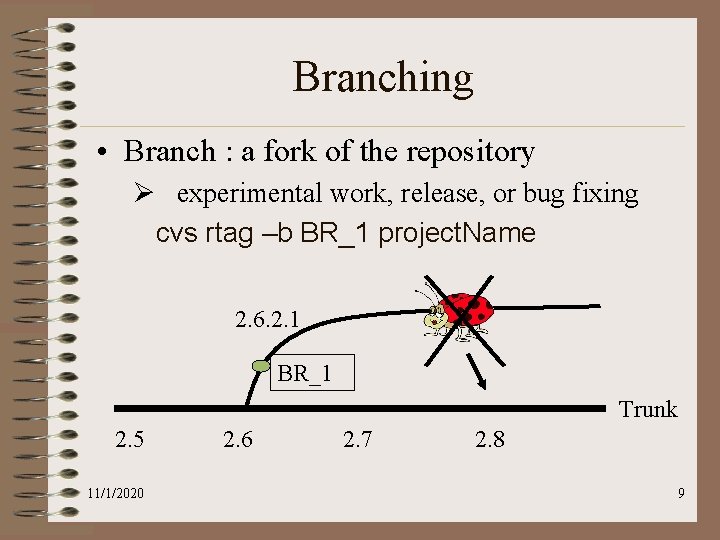 Branching

• Branch : a fork of the repository
   ➢ experimental work, release, or bug fixing
   cvs rtag –b BR_1 projectName

2.6.2.1

BR_1

Trunk

2.5 2.6 2.7 2.8

11/1/2020

9